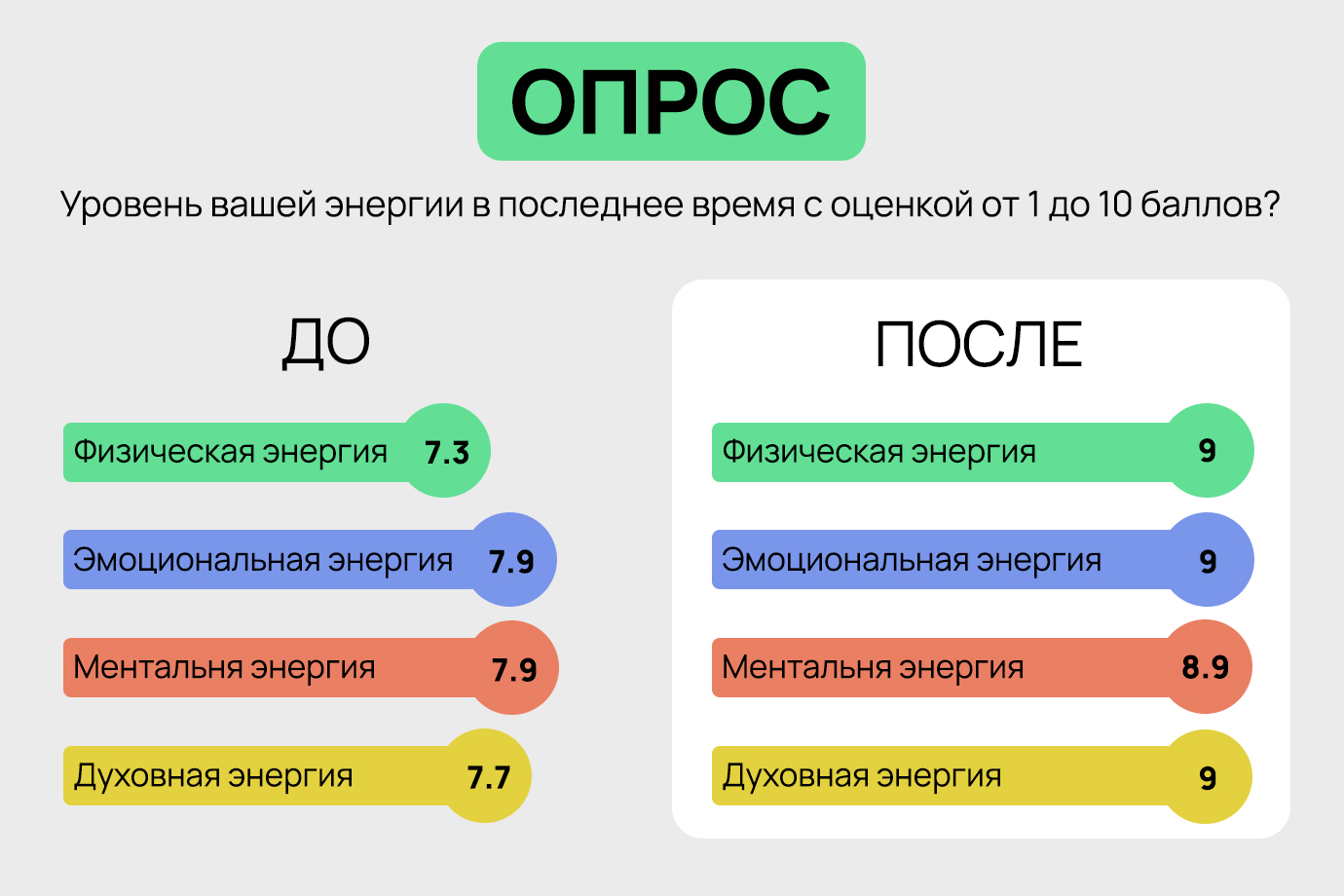 ОПРОС

Уровень вашей энергии в последнее время с оценкой от 1 до 10 баллов?

ДО

Физическая энергия 7.3

Эмоциональная энергия 7.9

Ментальня энергия 7.9

Духовная энергия 7.7

ПОСЛЕ

Физическая энергия 9

Эмоциональная энергия 9

Ментальня энергия 8.9

Духовная энергия 9